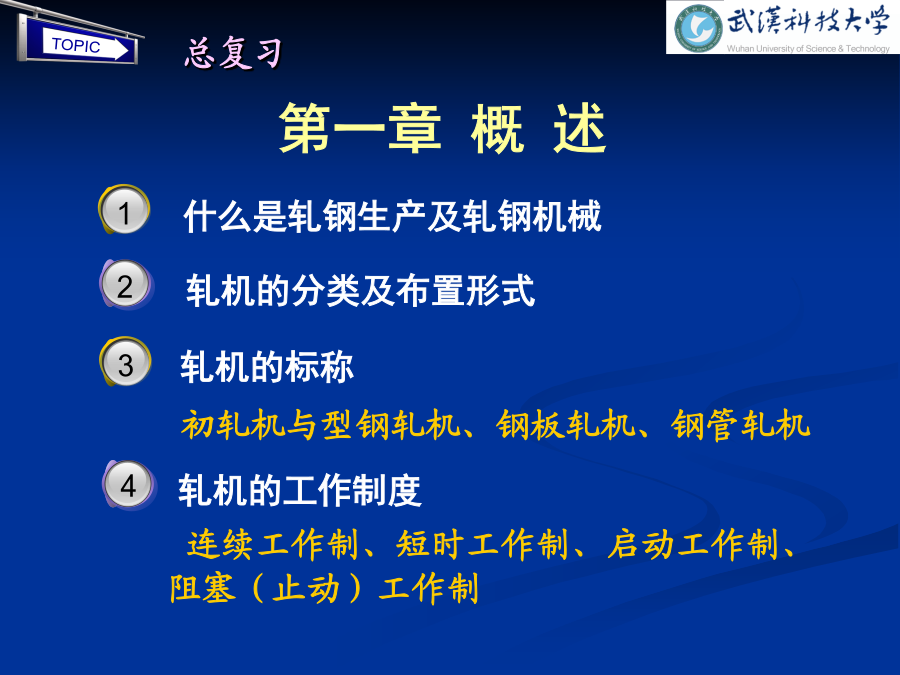 TOPIC

总复习

武漢科技大学
Wuhan University of Science & Technology

第一章 概 述

1 什么是轧钢生产及轧钢机械

2 轧机的分类及布置形式

3 轧机的标称

初轧机与型钢轧机、钢板轧机、钢管轧机

4 轧机的工作制度

连续工作制、短时工作制、启动工作制、阻塞（止动）工作制